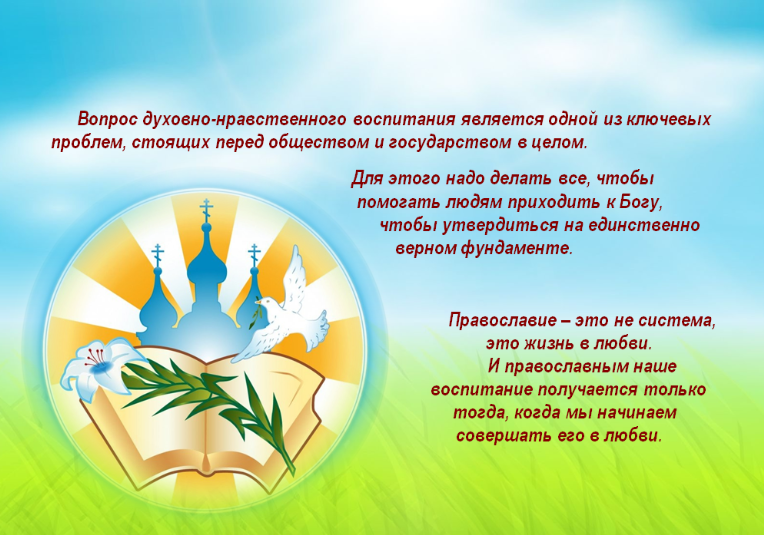 Вопрос духовно-нравственного воспитания является одной из ключевых проблем, стоящих перед обществом и государством в целом.

Для этого надо делать все, чтобы помогать людям приходить к Богу, чтобы утвердиться на единственно верном фундаменте.

Православие – это не система, это жизнь в любви. И православным наше воспитание получается только тогда, когда мы начинаем совершать его в любви.